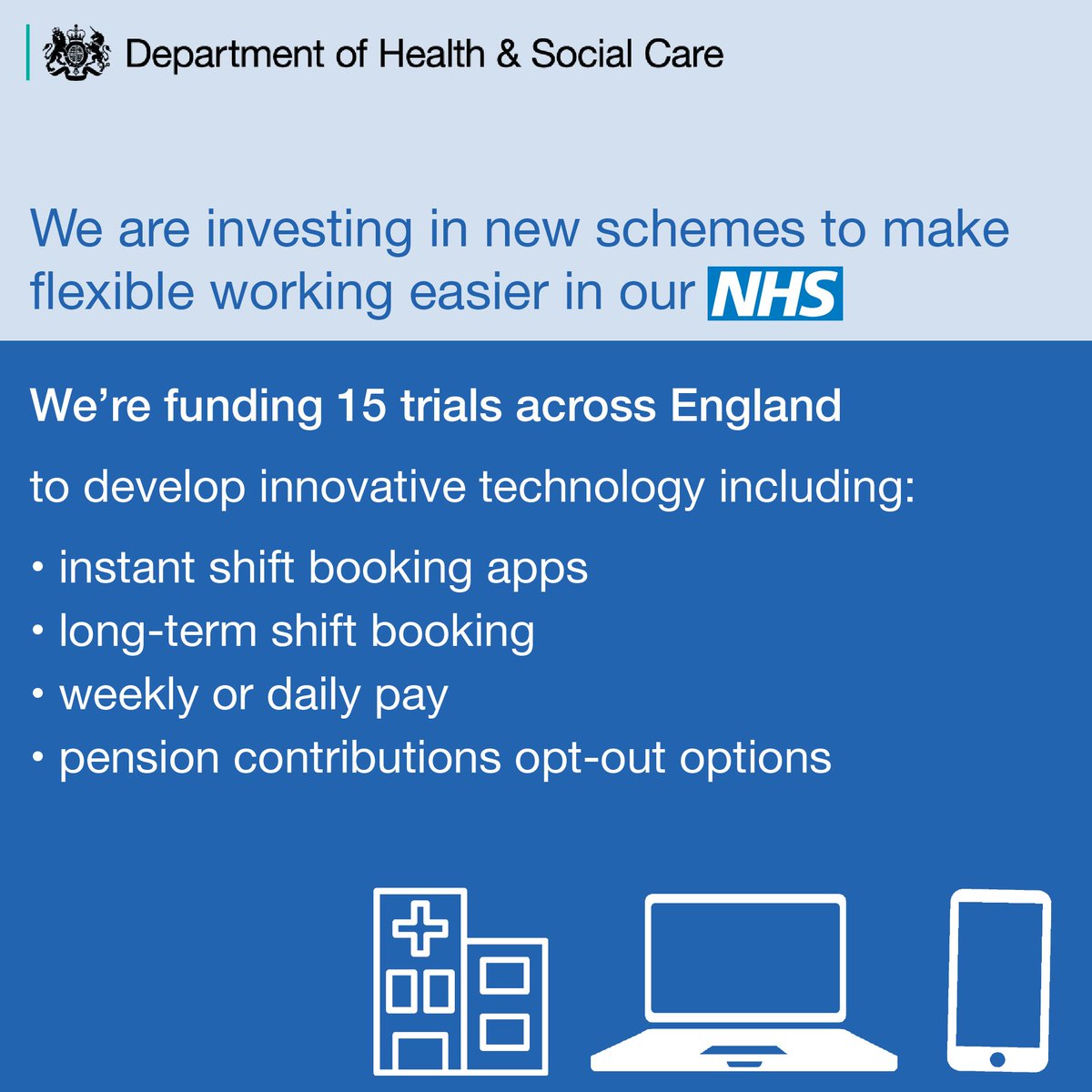 Department of Health & Social Care

We are investing in new schemes to make flexible working easier in our NHS

We're funding 15 trials across England

to develop innovative technology including:

• instant shift booking apps
• long-term shift booking
• weekly or daily pay
• pension contributions opt-out options